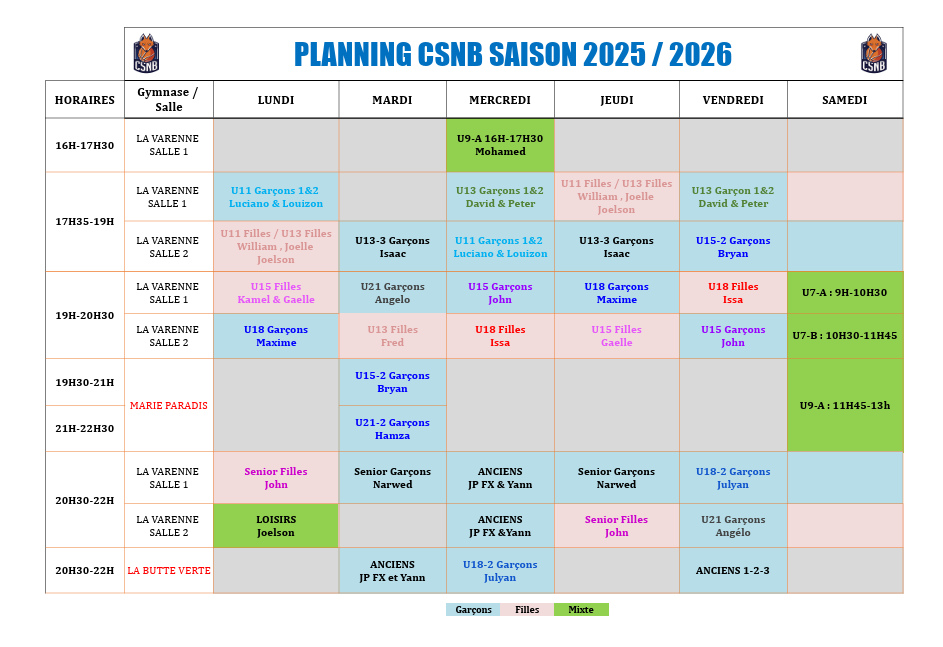 CSNB

PLANNING CSNB SAISON 2025 / 2026

CSNB

| HORAIRES | Gymnase / Salle | LUNDI | MARDI | MERCREDI | JEUDI | VENDREDI | SAMEDI |
|---|---|---|---|---|---|---|---|
| 16H-17H30 | LA VARENNE SALLE 1 | | | U9-A 16H-17H30 Mohamed | | | |
| 17H35-19H | LA VARENNE SALLE 1 | U11 Garçons 1&2 Luciano & Louizon | | U13 Garçons 1&2 David & Peter | U11 Filles / U13 Filles William , Joelle Joelson | U13 Garçon 1&2 David & Peter | |
| 17H35-19H | LA VARENNE SALLE 2 | U11 Filles / U13 Filles William , Joelle Joelson | U13-3 Garçons Isaac | U11 Garçons 1&2 Luciano & Louizon | U13-3 Garçons Isaac | U15-2 Garçons Bryan | |
| 19H-20H30 | LA VARENNE SALLE 1 | U15 Filles Kamel & Gaelle | U21 Garçons Angelo | U15 Garçons John | U18 Garçons Maxime | U18 Filles Issa | U7-A : 9H-10H30 |
| 19H-20H30 | LA VARENNE SALLE 2 | U18 Garçons Maxime | U13 Filles Fred | U18 Filles Issa | U15 Filles Gaelle | U15 Garçons John | U7-B : 10H30-11H45 |
| 19H30-21H | MARIE PARADIS | | U15-2 Garçons Bryan | | | | U9-A : 11H45-13h |
| 21H-22H30 | MARIE PARADIS | | U21-2 Garçons Hamza | | | | U9-A : 11H45-13h |
| 20H30-22H | LA VARENNE SALLE 1 | Senior Filles John | Senior Garçons Narwed | ANCIENS JP FX & Yann | Senior Garçons Narwed | U18-2 Garçons Julyan | |
| 20H30-22H | LA VARENNE SALLE 2 | LOISIRS Joelson | | ANCIENS JP FX &Yann | Senior Filles John | U21 Garçons Angélo | |
| 20H30-22H | LA BUTTE VERTE | | ANCIENS JP FX et Yann | U18-2 Garçons Julyan | | ANCIENS 1-2-3 | |

Garçons Filles Mixte